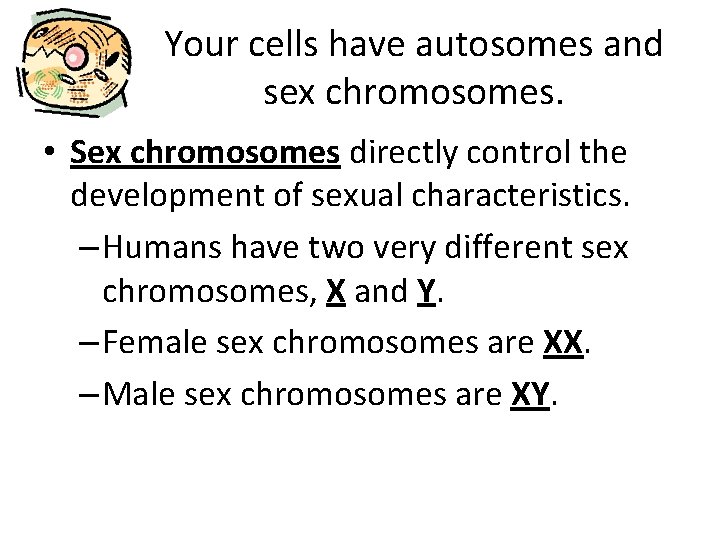 Your cells have autosomes and sex chromosomes.

• Sex chromosomes directly control the development of sexual characteristics.

– Humans have two very different sex chromosomes, X and Y.

– Female sex chromosomes are XX.

– Male sex chromosomes are XY.